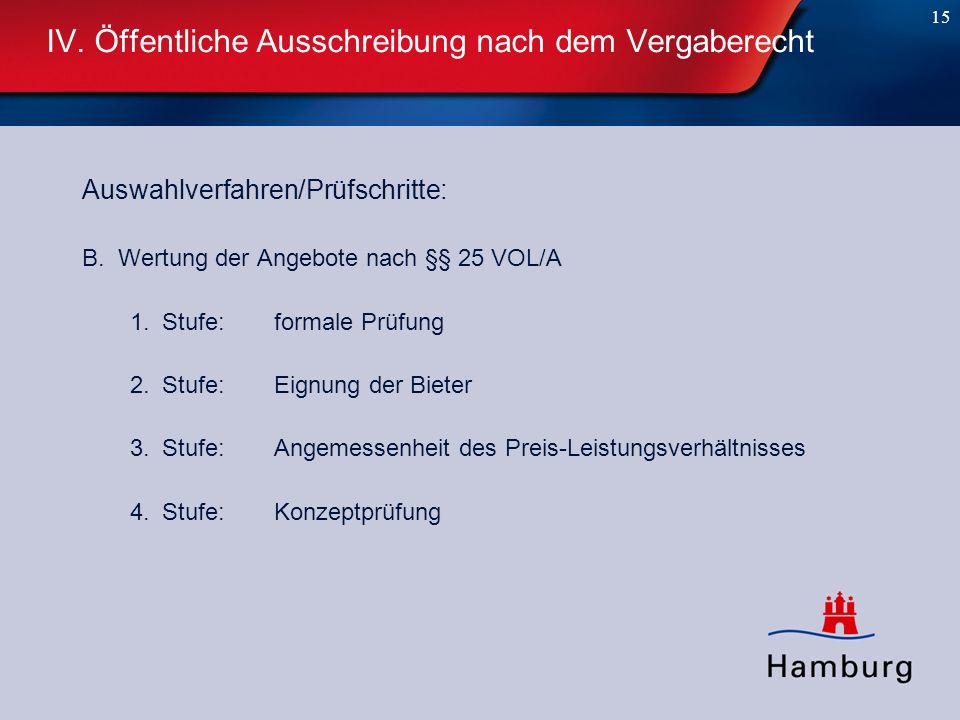 15

IV. Öffentliche Ausschreibung nach dem Vergaberecht

Auswahlverfahren/Prüfschritte:

B. Wertung der Angebote nach §§ 25 VOL/A

1. Stufe: formale Prüfung

2. Stufe: Eignung der Bieter

3. Stufe: Angemessenheit des Preis-Leistungsverhältnisses

4. Stufe: Konzeptprüfung

Hamburg